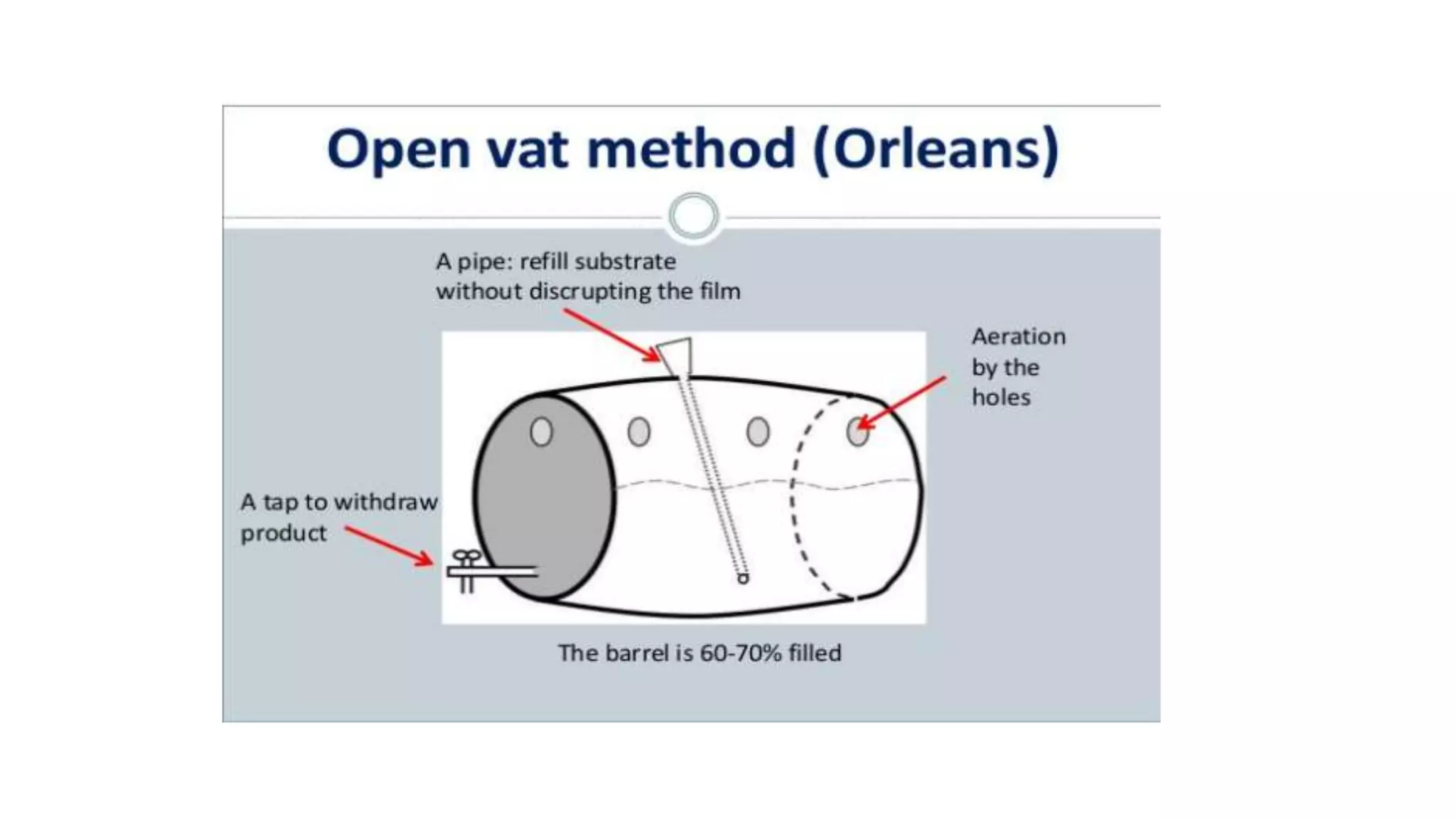 Open vat method (Orleans)

A pipe: refill substrate without discrupting the film

Aeration by the holes

A tap to withdraw product

The barrel is 60-70% filled